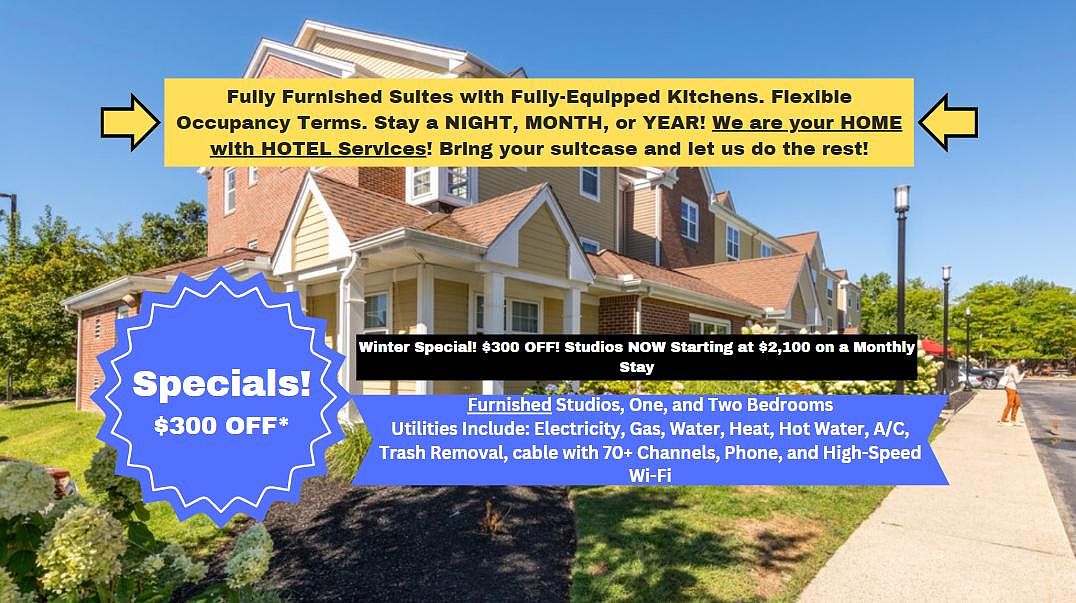 Fully Furnished Suites with Fully-Equipped Kitchens. Flexible Occupancy Terms. Stay a NIGHT, MONTH, or YEAR! We are your HOME with HOTEL Services! Bring your suitcase and let us do the rest!

Specials!
$300 OFF*

Winter Special! $300 OFF! Studios NOW Starting at $2,100 on a Monthly Stay

Furnished Studios, One, and Two Bedrooms
Utilities Include: Electricity, Gas, Water, Heat, Hot Water, A/C, Trash Removal, cable with 70+ Channels, Phone, and High-Speed Wi-Fi